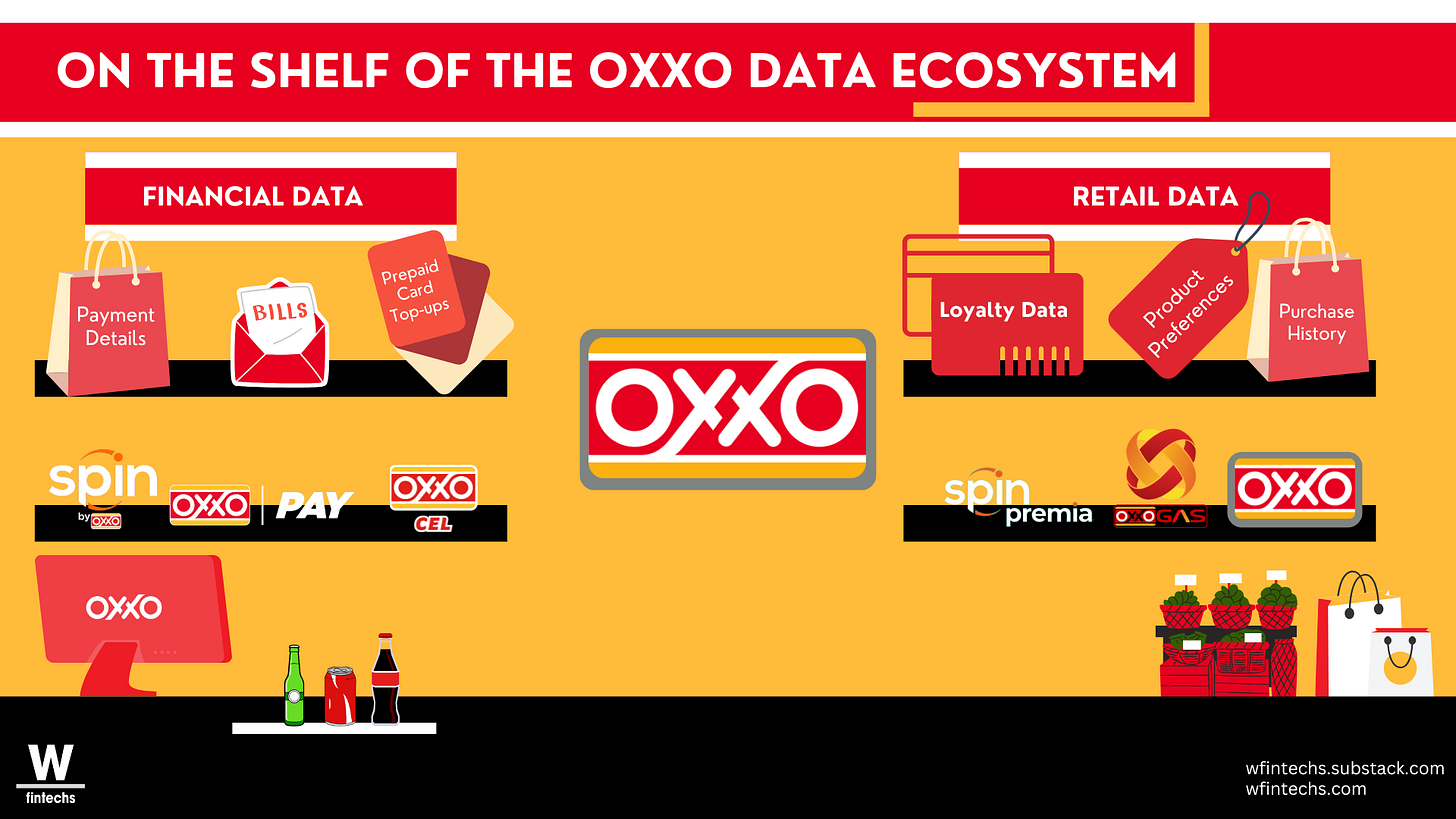 ON THE SHELF OF THE OXXO DATA ECOSYSTEM

FINANCIAL DATA

Payment Details

BILLS

Prepaid Card Top-ups

spin by OXXO

OXXO | PAY

OXXO CEL

OXXO

OXXO

RETAIL DATA

Loyalty Data

Product Preferences

Purchase History

spin premia

OXXO GAS

OXXO

W fintechs

wfintechs.substack.com
wfintechs.com